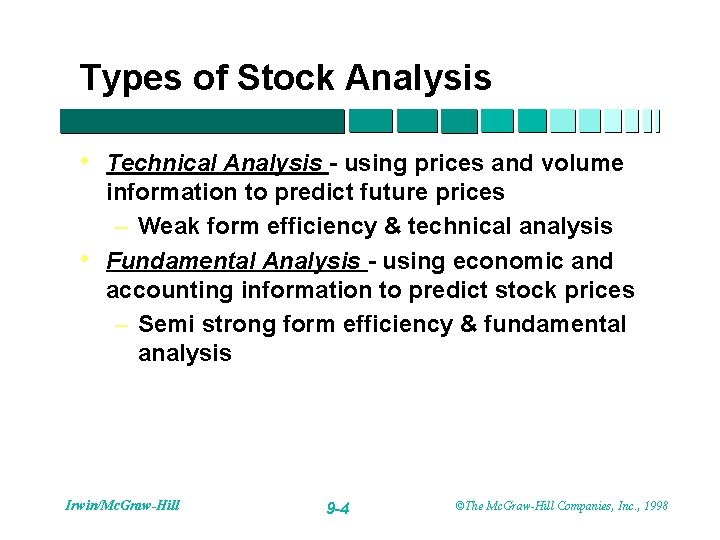 Types of Stock Analysis

• Technical Analysis - using prices and volume information to predict future prices
– Weak form efficiency & technical analysis

• Fundamental Analysis - using economic and accounting information to predict stock prices
– Semi strong form efficiency & fundamental analysis

Irwin/McGraw-Hill

9-4

©The McGraw-Hill Companies, Inc., 1998